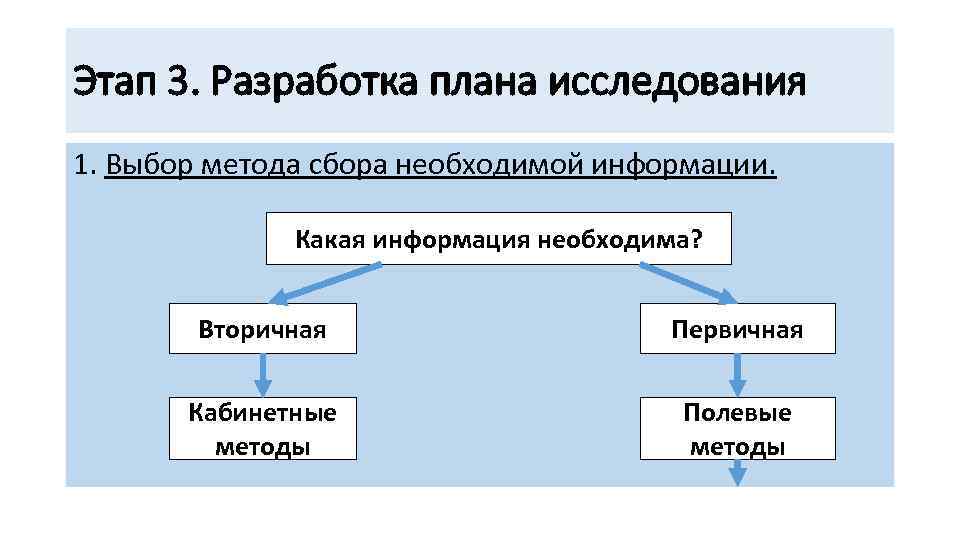 Этап 3. Разработка плана исследования

1. Выбор метода сбора необходимой информации.

Какая информация необходима?

Вторичная

Первичная

Кабинетные методы

Полевые методы